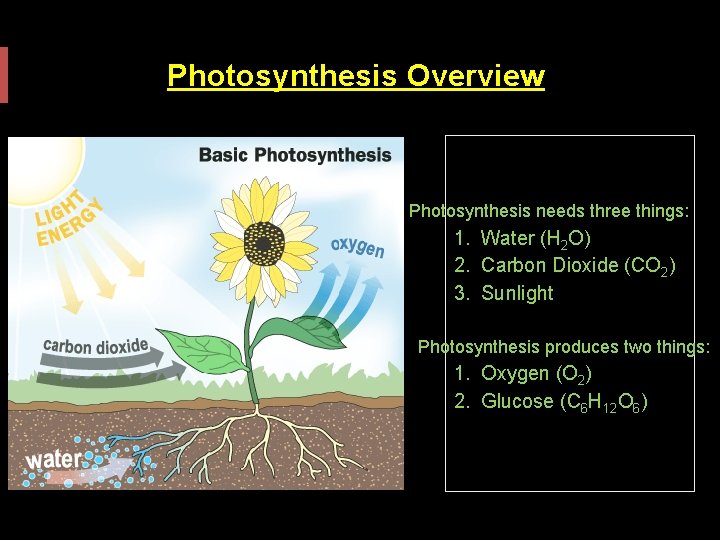 Photosynthesis Overview

Basic Photosynthesis

LIGHT ENERGY

oxygen

carbon dioxide

water

Photosynthesis needs three things:
1. Water ($H_2O$)
2. Carbon Dioxide ($CO_2$)
3. Sunlight

Photosynthesis produces two things:
1. Oxygen ($O_2$)
2. Glucose ($C_6H_{12}O_6$)